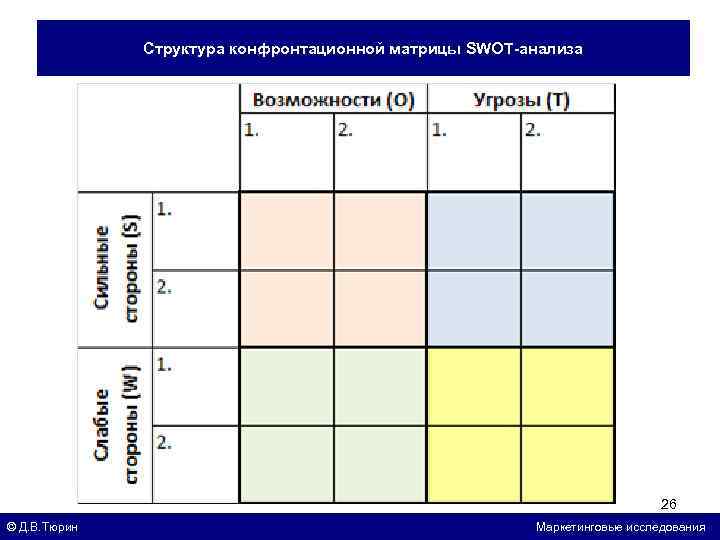 Структура конфронтационной матрицы SWOT-анализа

| | | Возможности (O) | | Угрозы (T) | |
|---|---|---|---|---|---|
| | | 1. | 2. | 1. | 2. |
| Сильные стороны (S) | 1. | | | | |
| | 2. | | | | |
| Слабые стороны (W) | 1. | | | | |
| | 2. | | | | |

26

© Д.В.Тюрин

Маркетинговые исследования